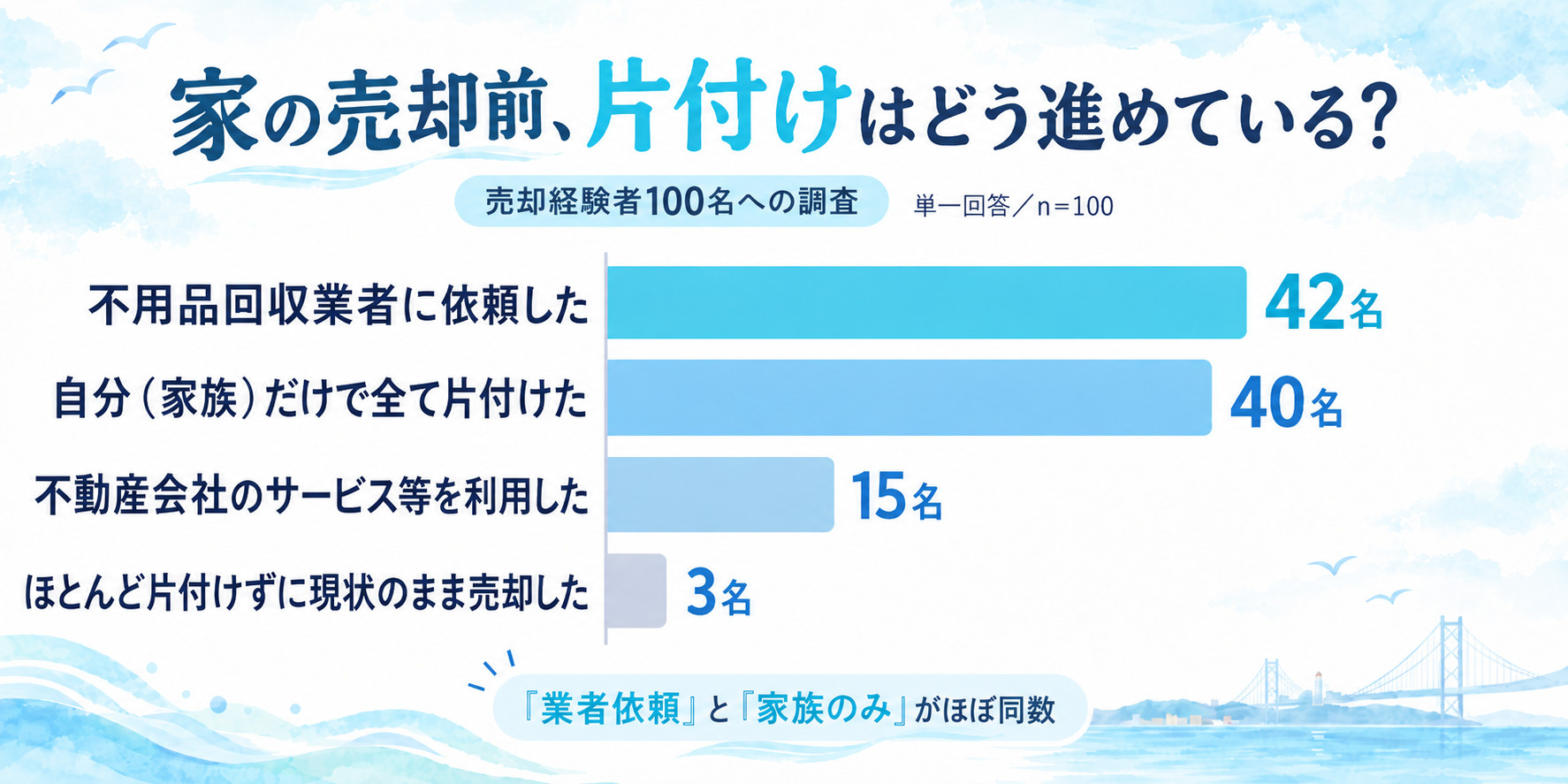 家の売却前、片付けはどう進めている？

売却経験者100名への調査　単一回答／n=100

不用品回収業者に依頼した　42名
自分（家族）だけで全て片付けた　40名
不動産会社のサービス等を利用した　15名
ほとんど片付けずに現状のまま売却した　3名

『業者依頼』と『家族のみ』がほぼ同数